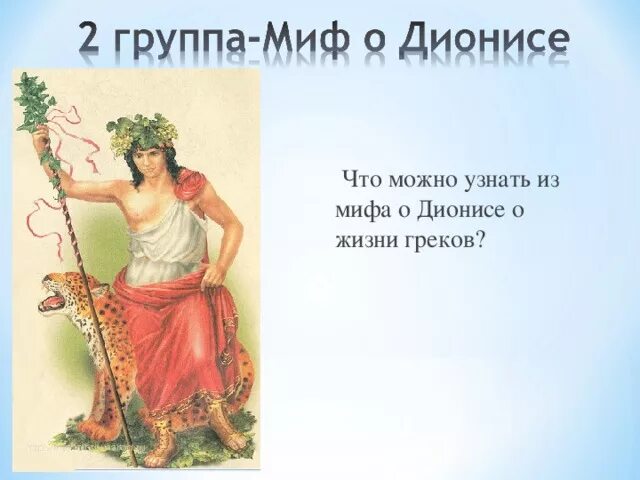 2 группа-Миф о Дионисе

Что можно узнать из мифа о Дионисе о жизни греков?